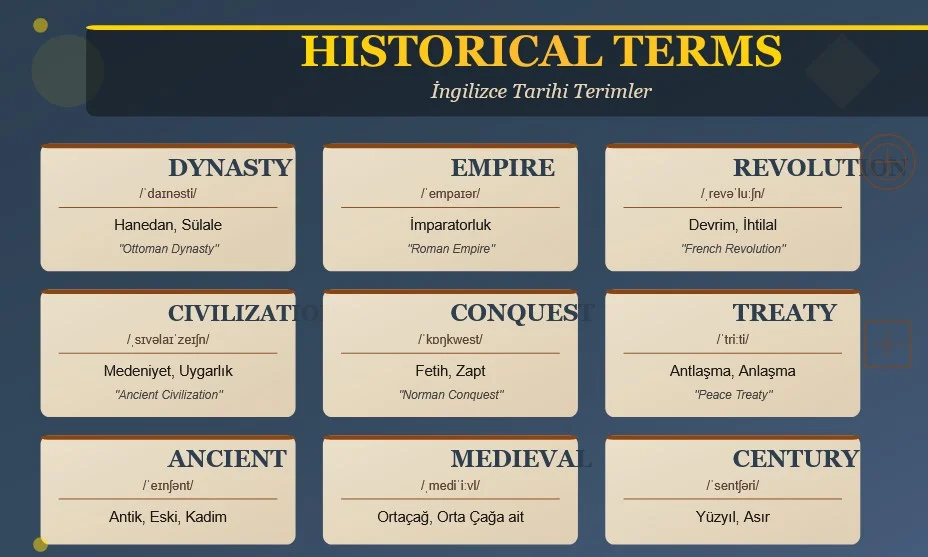 HISTORICAL TERMS
İngilizce Tarihi Terimler

DYNASTY
/ˈdaɪnəsti/
Hanedan, Sülale
"Ottoman Dynasty"

EMPIRE
/ˈempaɪər/
İmparatorluk
"Roman Empire"

REVOLUTION
/ˌrevəˈluːʃn/
Devrim, İhtilal
"French Revolution"

CIVILIZATIO
/ˌsɪvəlaɪˈzeɪʃn/
Medeniyet, Uygarlık
"Ancient Civilization"

CONQUEST
/ˈkɒŋkwest/
Fetih, Zapt
"Norman Conquest"

TREATY
/ˈtriːti/
Antlaşma, Anlaşma
"Peace Treaty"

ANCIENT
/ˈeɪnʃənt/
Antik, Eski, Kadim

MEDIEVAL
/ˌmediˈiːvl/
Ortaçağ, Orta Çağa ait

CENTURY
/ˈsentʃəri/
Yüzyıl, Asır